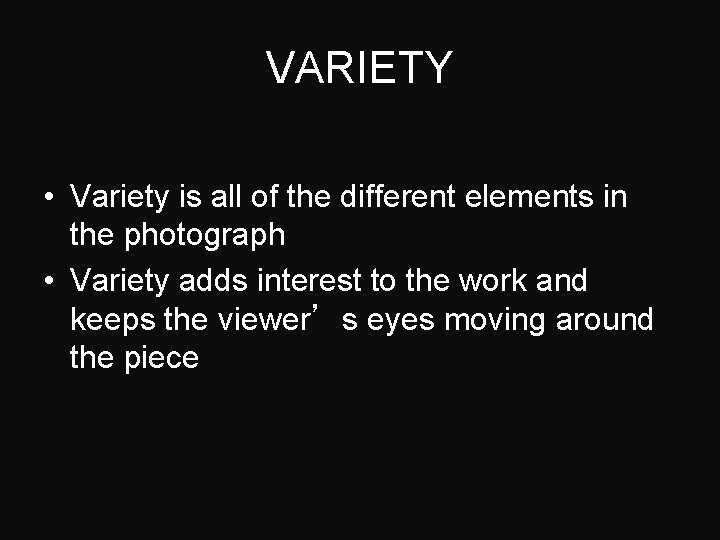 VARIETY

• Variety is all of the different elements in the photograph
• Variety adds interest to the work and keeps the viewer’s eyes moving around the piece